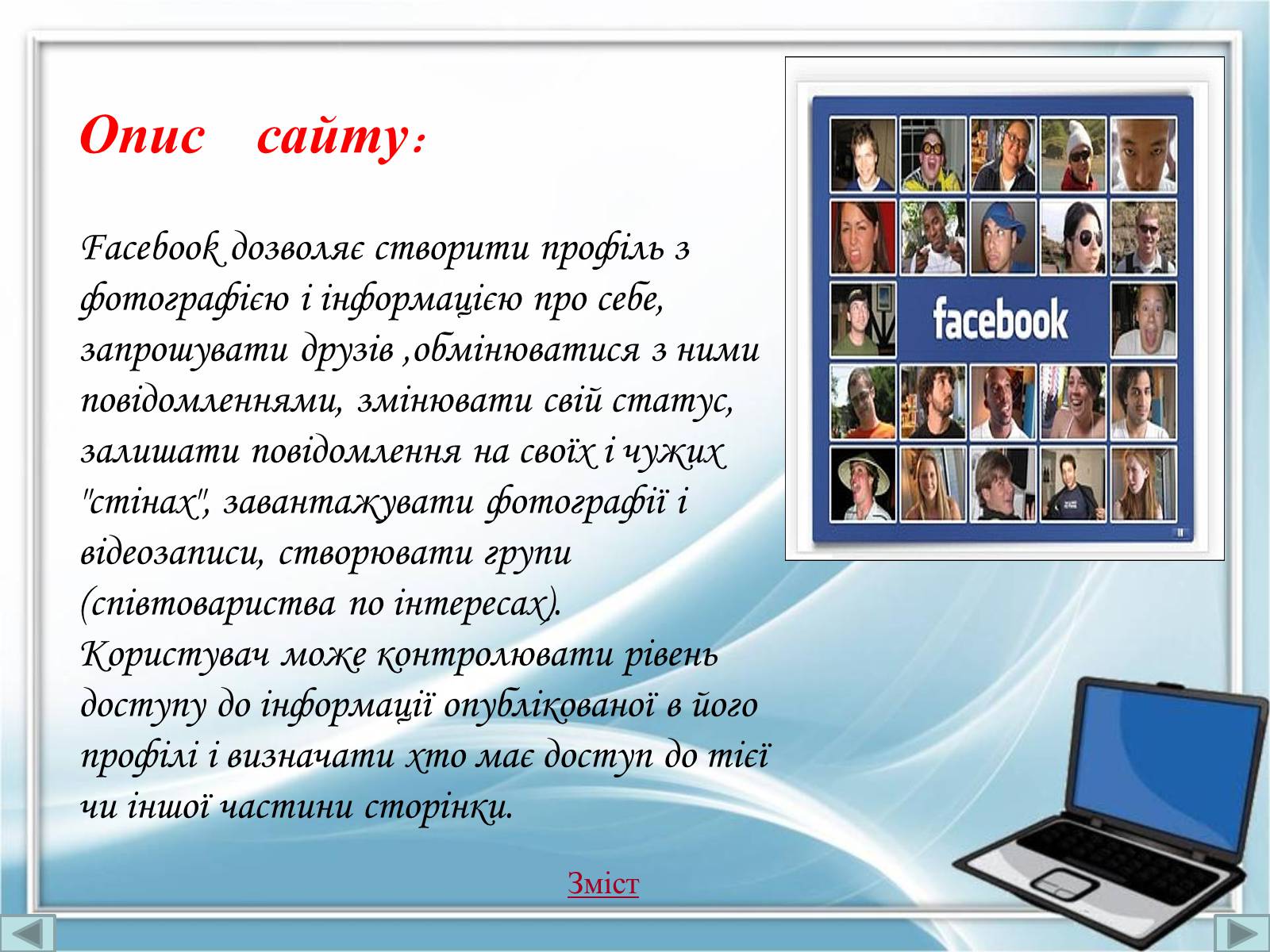 Опис сайту:

Facebook дозволяє створити профіль з фотографією і інформацією про себе, запрошувати друзів ,обмінюватися з ними повідомленнями, змінювати свій статус, залишати повідомлення на своїх і чужих "стінах", завантажувати фотографії і відеозаписи, створювати групи (співтовариства по інтересах). Користувач може контролювати рівень доступу до інформації опублікованої в його профілі і визначати хто має доступ до тієї чи іншої частини сторінки.

facebook

Зміст